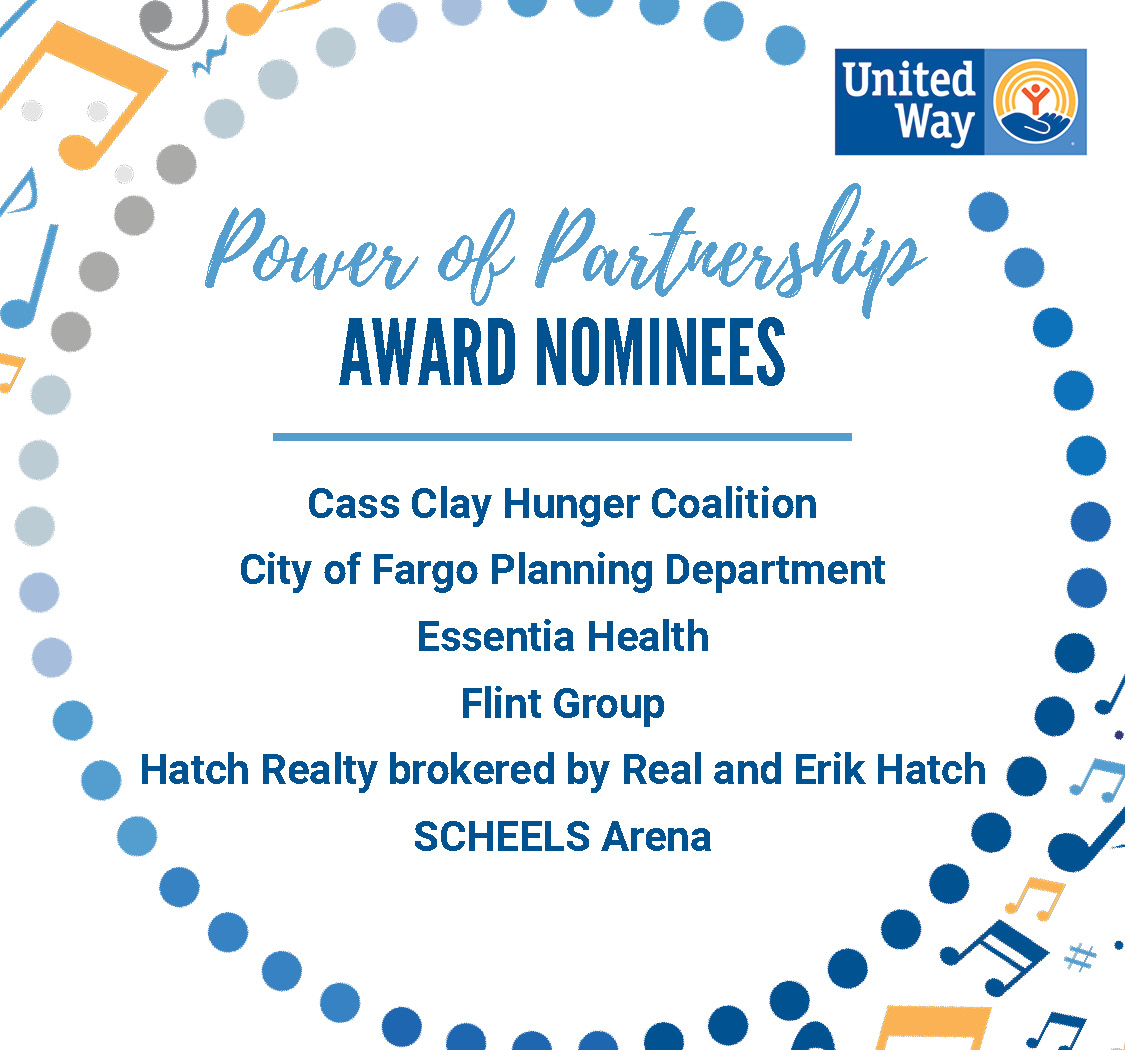 United Way

Power of Partnership
AWARD NOMINEES

Cass Clay Hunger Coalition
City of Fargo Planning Department
Essentia Health
Flint Group
Hatch Realty brokered by Real and Erik Hatch
SCHEELS Arena